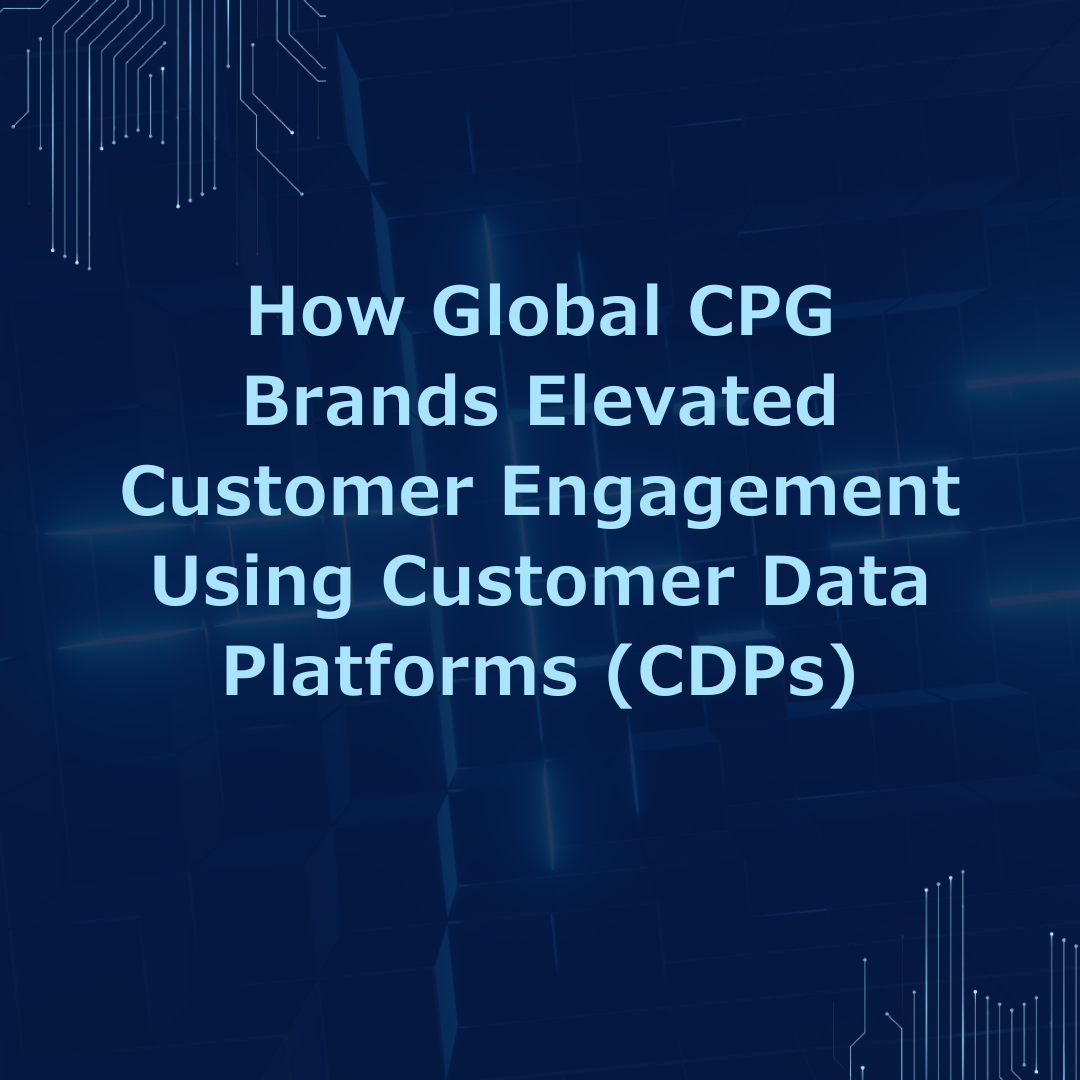 How Global CPG Brands Elevated Customer Engagement Using Customer Data Platforms (CDPs)